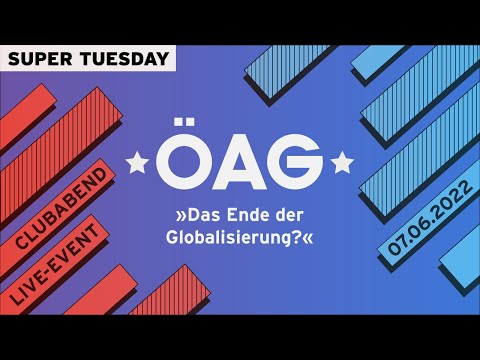 SUPER TUESDAY

CLUBABEND

LIVE-EVENT

ÖAG

»Das Ende der Globalisierung?«

07.06.2022